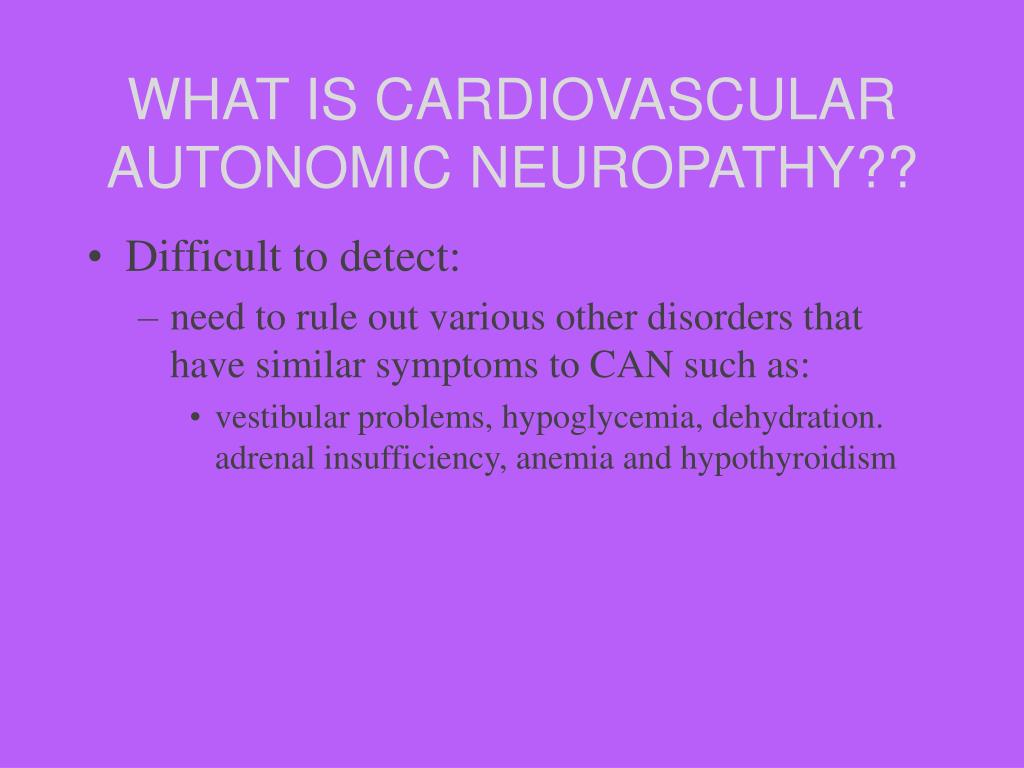 WHAT IS CARDIOVASCULAR AUTONOMIC NEUROPATHY??

• Difficult to detect:

– need to rule out various other disorders that have similar symptoms to CAN such as:

• vestibular problems, hypoglycemia, dehydration. adrenal insufficiency, anemia and hypothyroidism